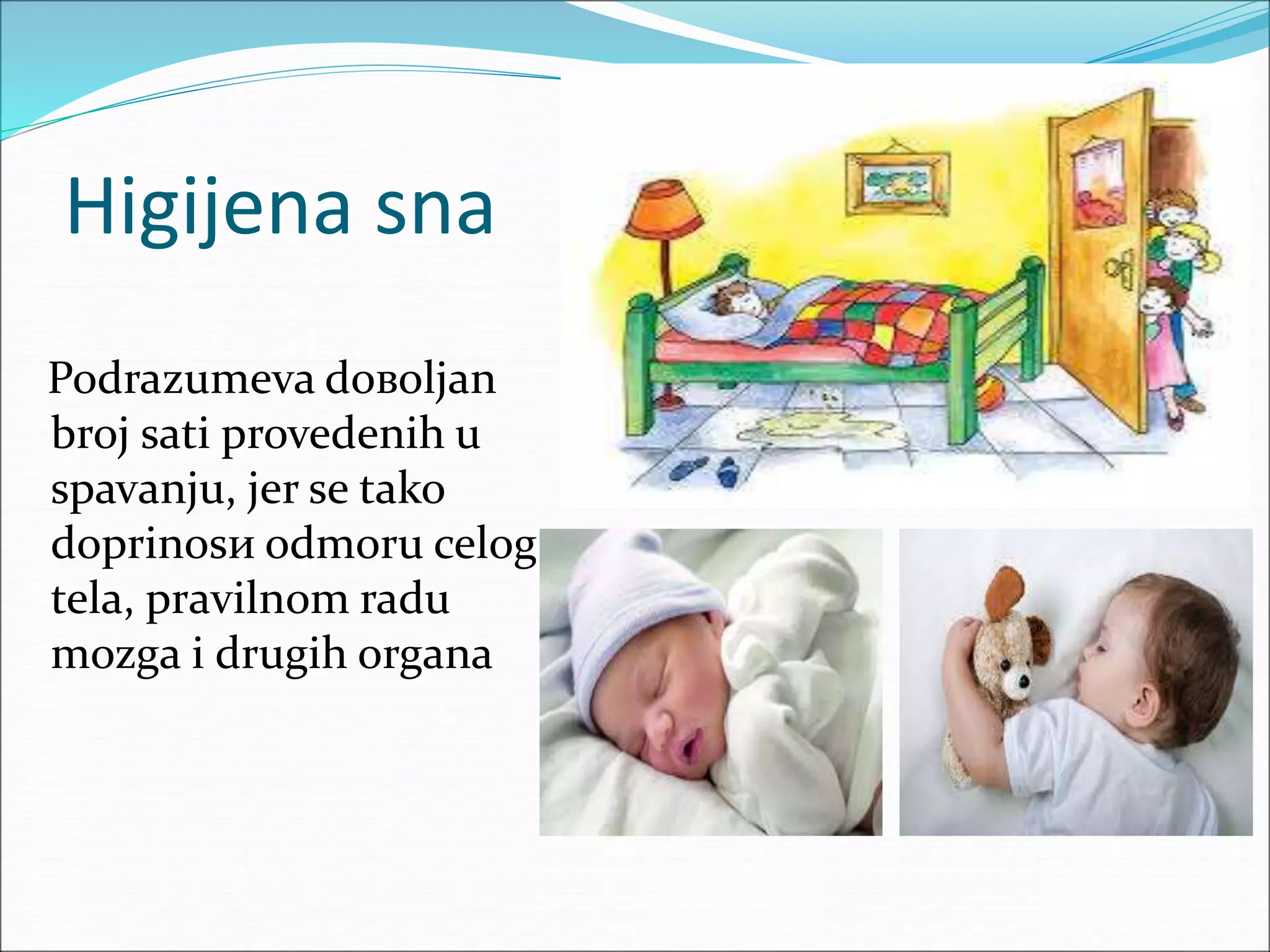 Higijena sna

Podrazumeva doвoljan broj sati provedenih u spavanju, jer se tako doprinosи odmoru celog tela, pravilnom radu mozga i drugih organa